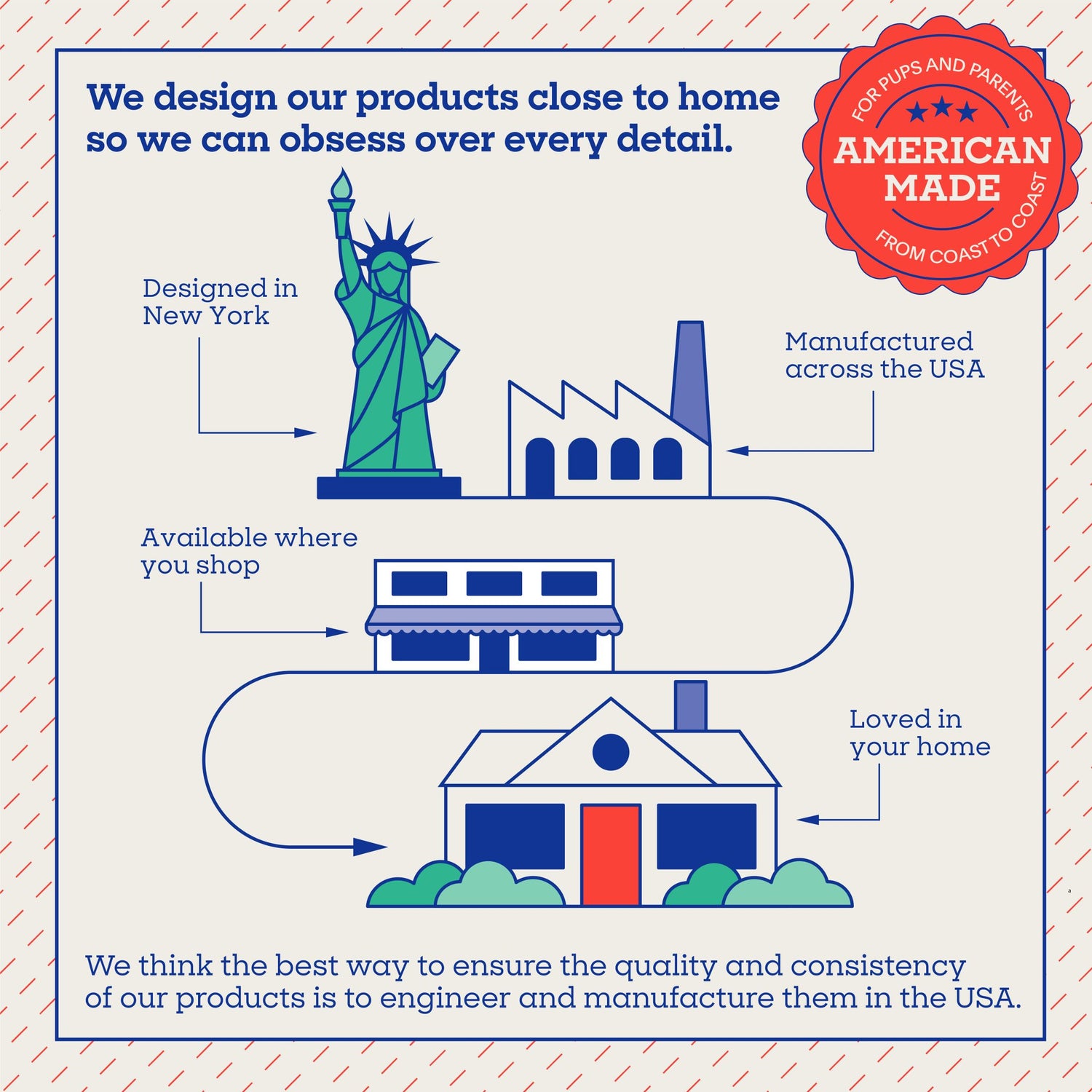 We design our products close to home so we can obsess over every detail.

FOR PUPS AND PARENTS
AMERICAN MADE
FROM COAST TO COAST

Designed in New York

Manufactured across the USA

Available where you shop

Loved in your home

We think the best way to ensure the quality and consistency of our products is to engineer and manufacture them in the USA.